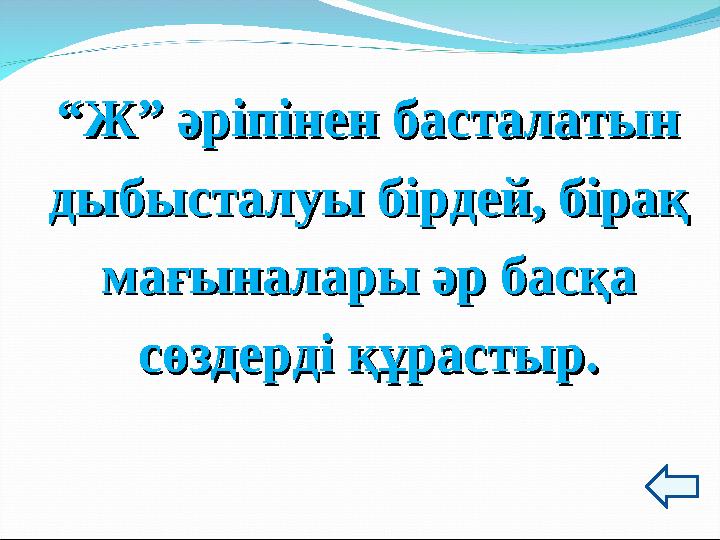 “Ж” әріпінен басталатын дыбысталуы бірдей, бірақ мағыналары әр басқа сөздерді құрастыр.